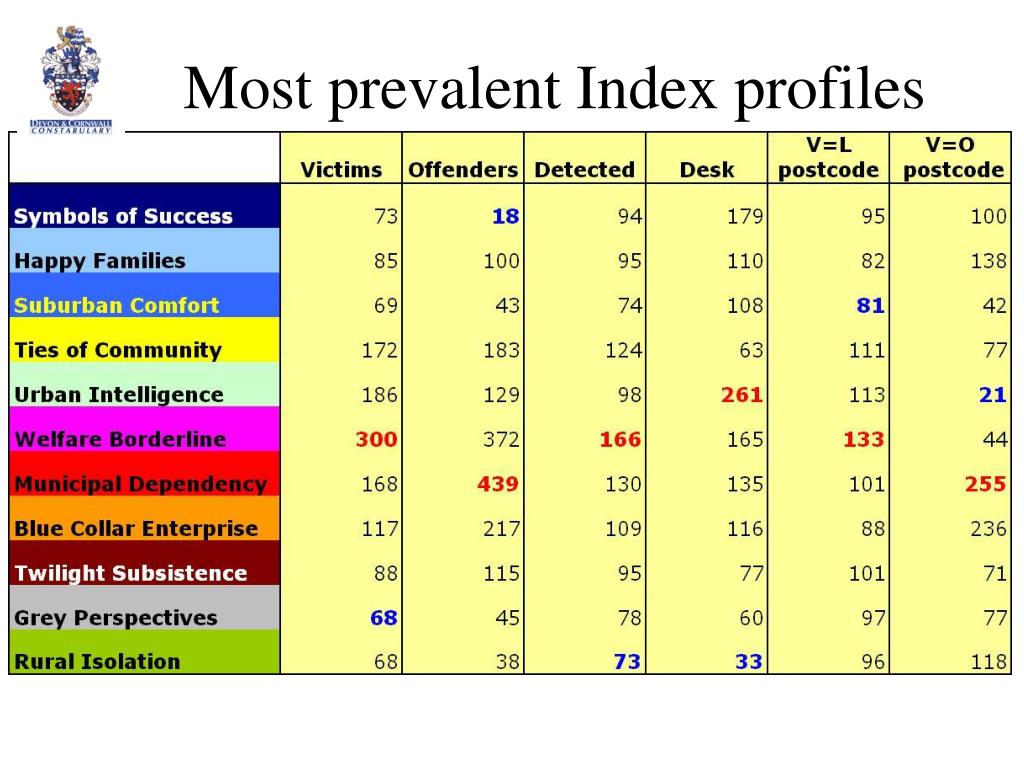 DEVON & CORNWALL CONSTABULARY

Most prevalent Index profiles

| | Victims | Offenders | Detected | Desk | V=L postcode | V=O postcode |
|---|---|---|---|---|---|---|
| Symbols of Success | 73 | 18 | 94 | 179 | 95 | 100 |
| Happy Families | 85 | 100 | 95 | 110 | 82 | 138 |
| Suburban Comfort | 69 | 43 | 74 | 108 | 81 | 42 |
| Ties of Community | 172 | 183 | 124 | 63 | 111 | 77 |
| Urban Intelligence | 186 | 129 | 98 | 261 | 113 | 21 |
| Welfare Borderline | 300 | 372 | 166 | 165 | 133 | 44 |
| Municipal Dependency | 168 | 439 | 130 | 135 | 101 | 255 |
| Blue Collar Enterprise | 117 | 217 | 109 | 116 | 88 | 236 |
| Twilight Subsistence | 88 | 115 | 95 | 77 | 101 | 71 |
| Grey Perspectives | 68 | 45 | 78 | 60 | 97 | 77 |
| Rural Isolation | 68 | 38 | 73 | 33 | 96 | 118 |